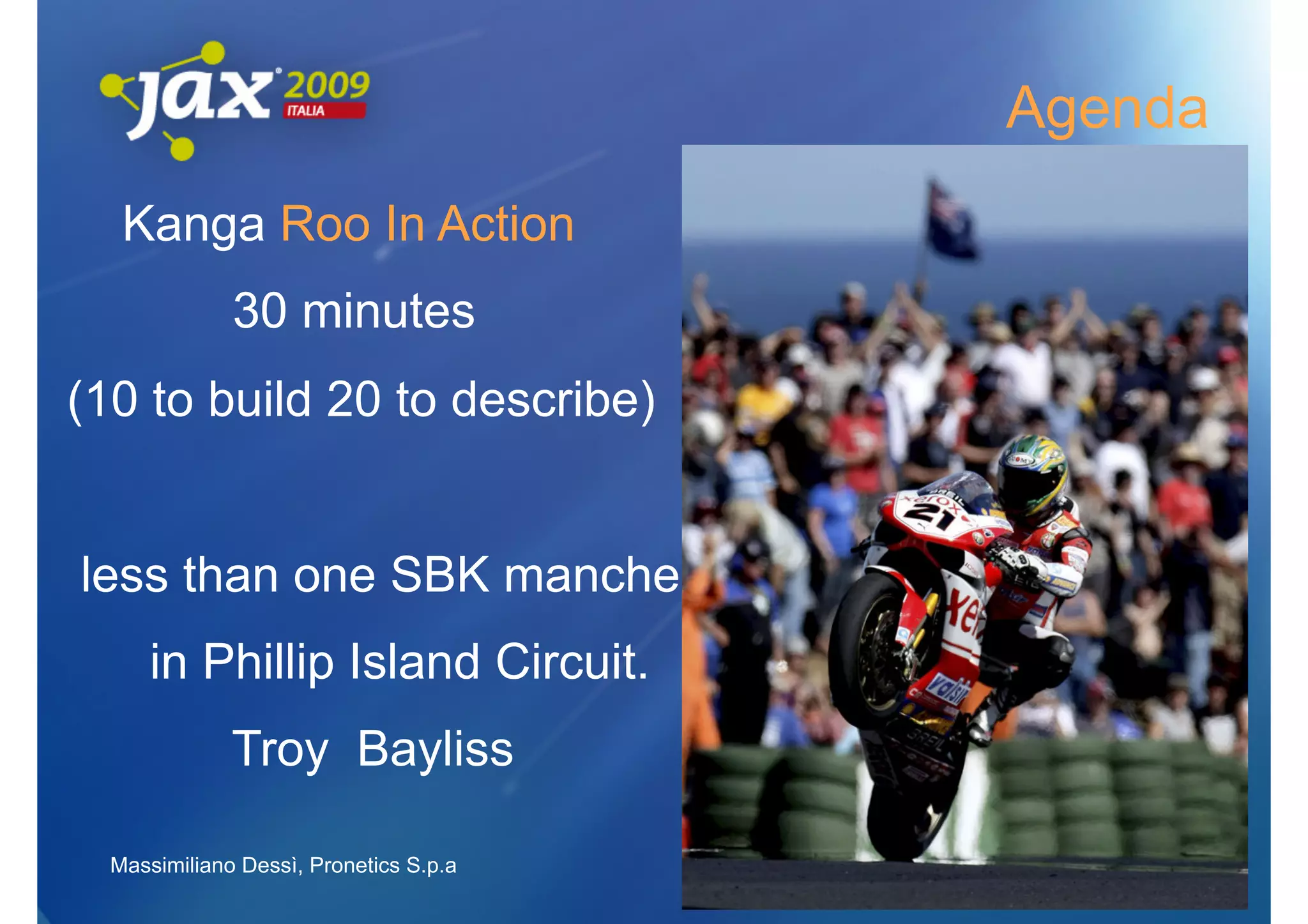 jax 2009 ITALIA

Agenda

Kanga Roo In Action

30 minutes

(10 to build 20 to describe)

less than one SBK manche

in Phillip Island Circuit.

Troy Bayliss

xerox 21

Massimiliano Dessì, Pronetics S.p.a